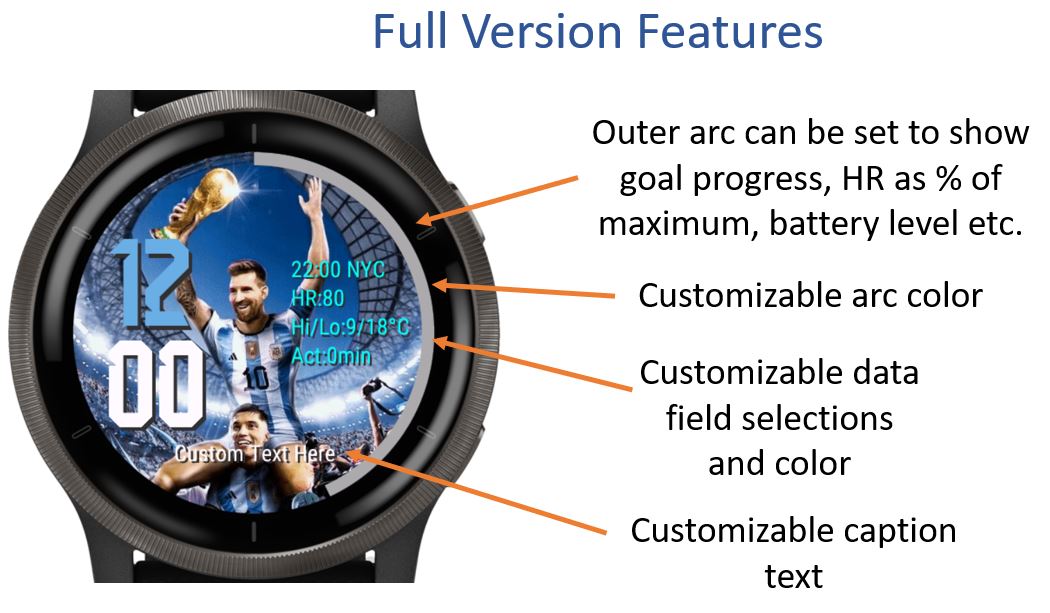 Full Version Features

12
00

22:00 NYC
HR:80
Hi/Lo:9/18°C
Act:0min

10

Custom Text Here

Outer arc can be set to show goal progress, HR as % of maximum, battery level etc.

Customizable arc color

Customizable data field selections and color

Customizable caption text